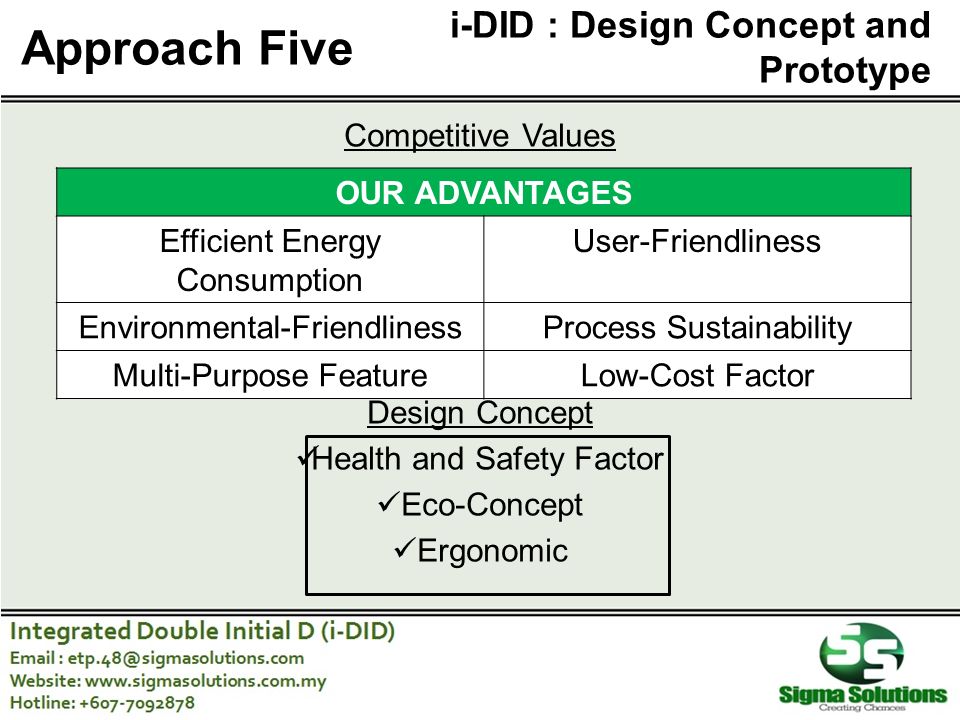 Approach Five

i-DID : Design Concept and Prototype

Competitive Values

| OUR ADVANTAGES | |
|---|---|
| Efficient Energy Consumption | User-Friendliness |
| Environmental-Friendliness | Process Sustainability |
| Multi-Purpose Feature | Low-Cost Factor |

Design Concept

✓Health and Safety Factor
✓Eco-Concept
✓Ergonomic

Integrated Double Initial D (i-DID)
Email : etp.48@sigmasolutions.com
Website: www.sigmasolutions.com.my
Hotline: +607-7092878

SS
Sigma Solutions
Creating Chances